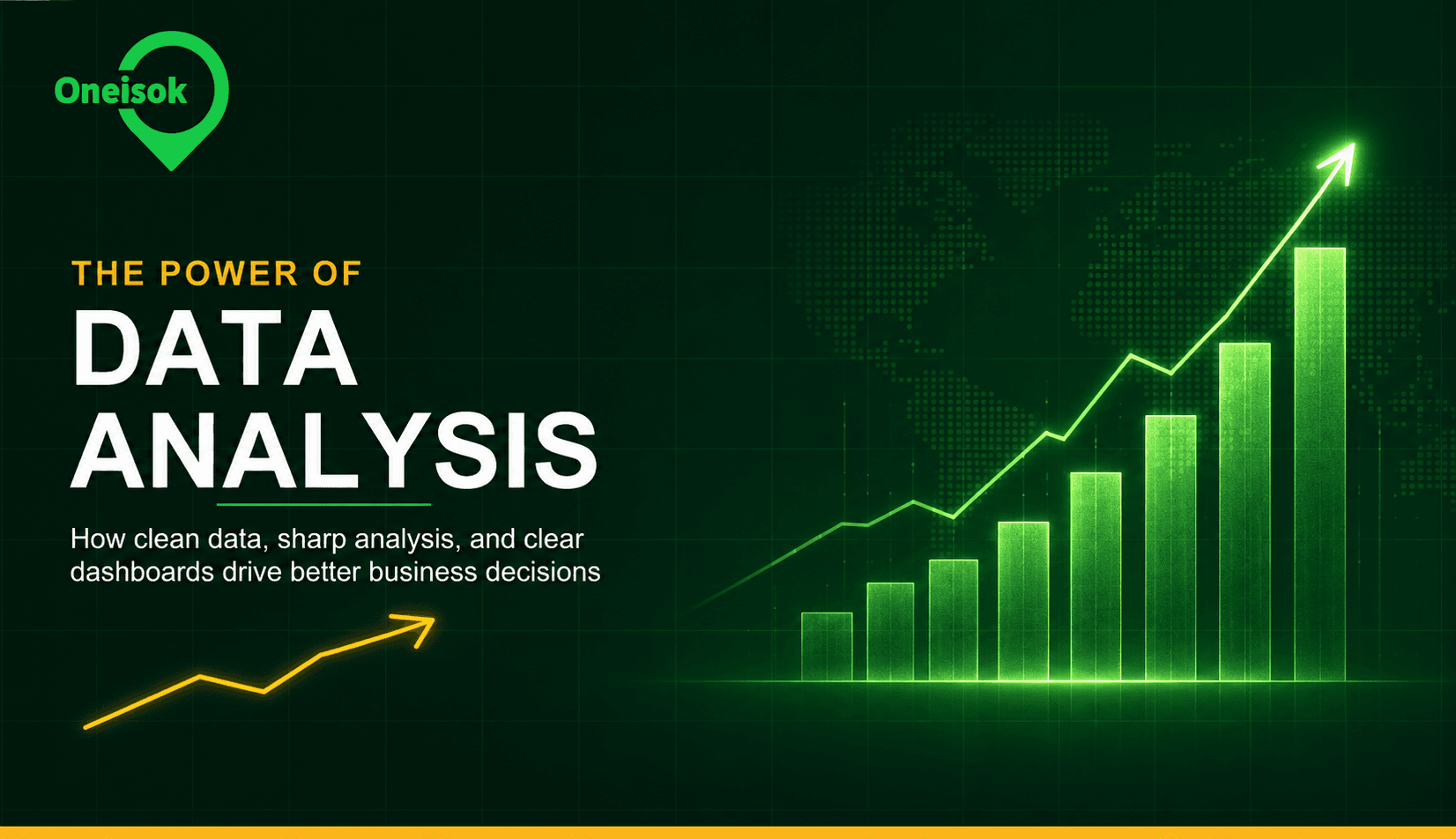 Oneisok

THE POWER OF

DATA ANALYSIS

How clean data, sharp analysis, and clear dashboards drive better business decisions